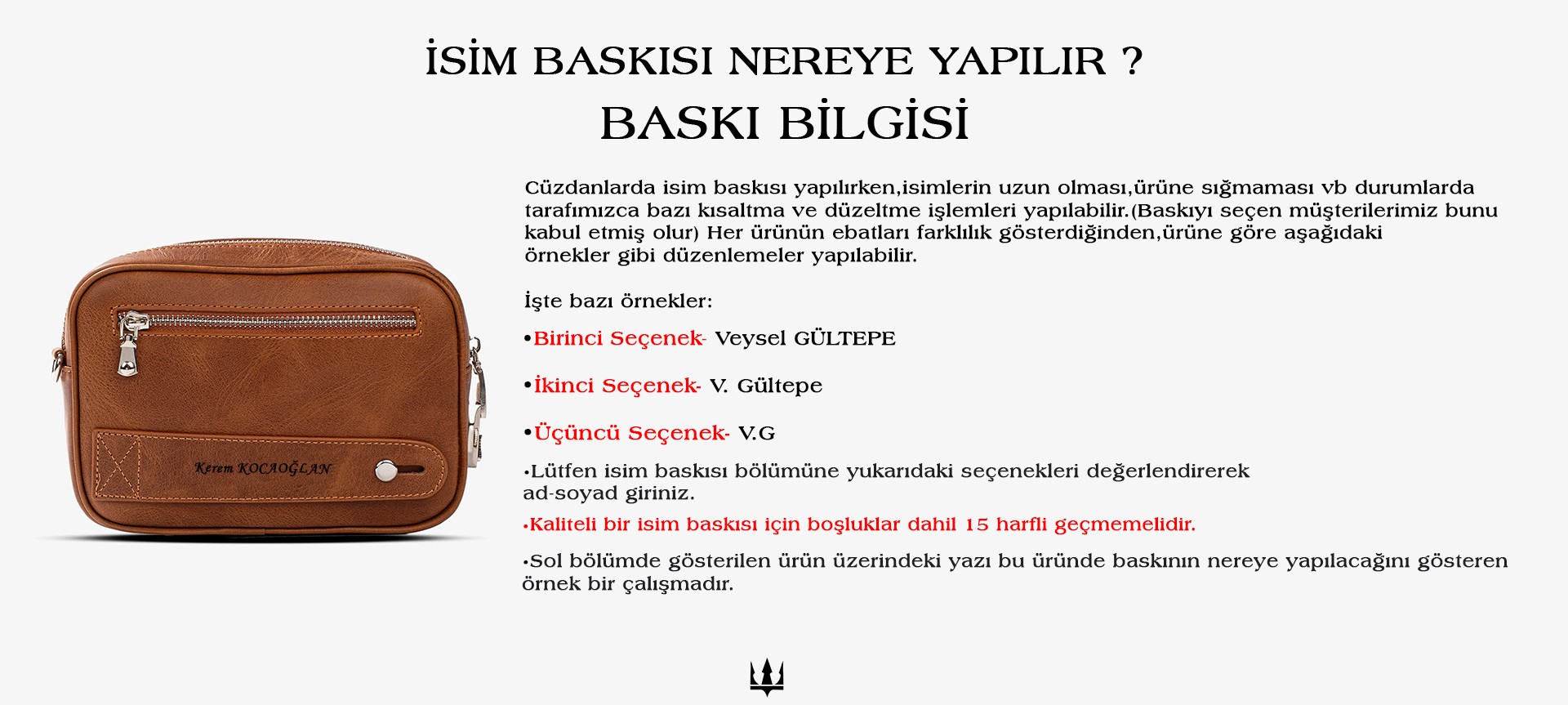 İSİM BASKISI NEREYE YAPILIR ?
BASKI BİLGİSİ

Kerem KOCAOĞLAN

Cüzdanlarda isim baskısı yapılırken,isimlerin uzun olması,ürüne sığmaması vb durumlarda tarafımızca bazı kısaltma ve düzeltme işlemleri yapılabilir.(Baskıyı seçen müşterilerimiz bunu kabul etmiş olur) Her ürünün ebatları farklılık gösterdiğinden,ürüne göre aşağıdaki örnekler gibi düzenlemeler yapılabilir.

İşte bazı örnekler:

•Birinci Seçenek- Veysel GÜLTEPE

•İkinci Seçenek- V. Gültepe

•Üçüncü Seçenek- V.G

•Lütfen isim baskısı bölümüne yukarıdaki seçenekleri değerlendirerek ad-soyad giriniz.

•Kaliteli bir isim baskısı için boşluklar dahil 15 harfli geçmemelidir.

•Sol bölümde gösterilen ürün üzerindeki yazı bu üründe baskının nereye yapılacağını gösteren örnek bir çalışmadır.